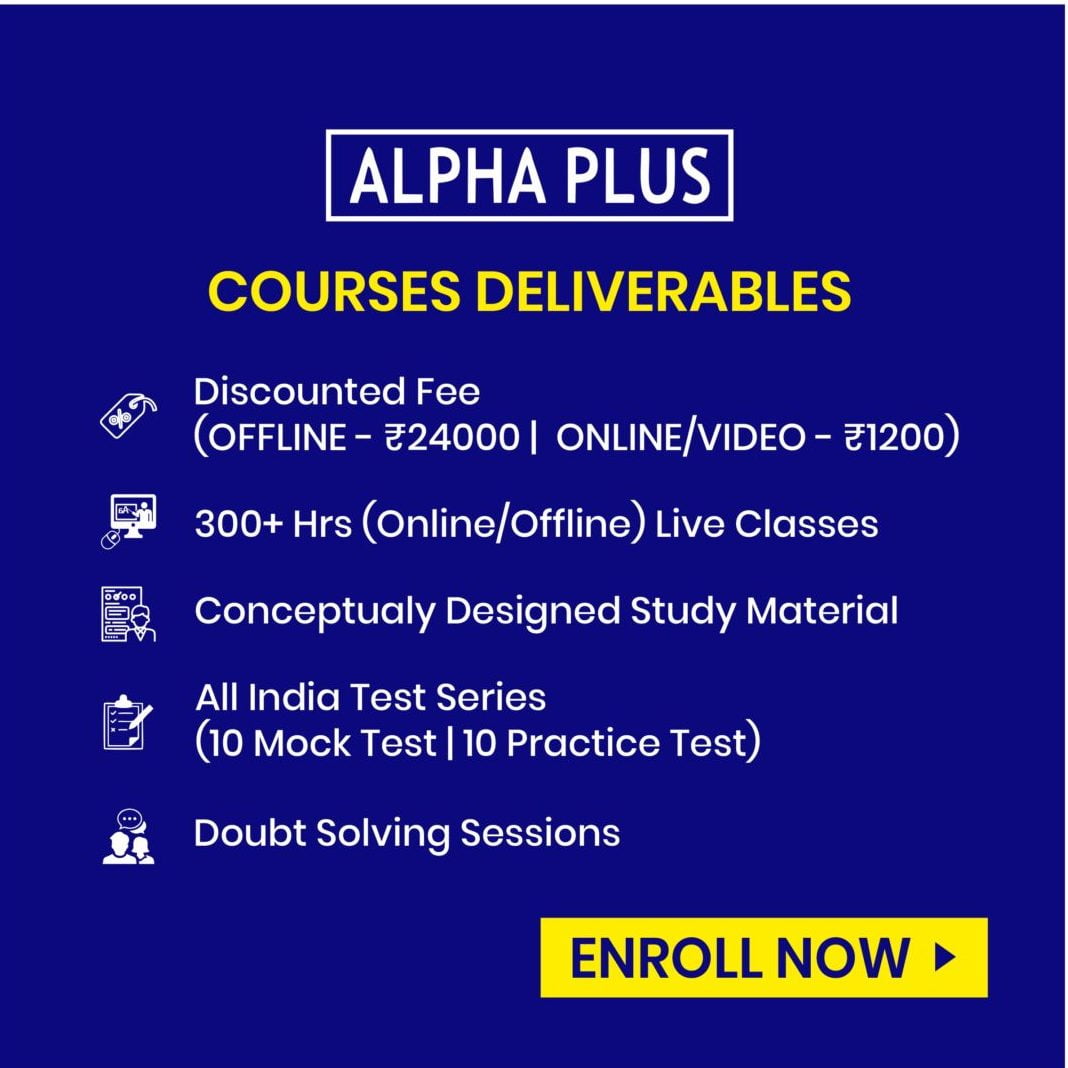 ALPHA PLUS

COURSES DELIVERABLES

Discounted Fee
(OFFLINE - ₹24000 | ONLINE/VIDEO - ₹1200)

300+ Hrs (Online/Offline) Live Classes

Conceptualy Designed Study Material

All India Test Series
(10 Mock Test | 10 Practice Test)

Doubt Solving Sessions

ENROLL NOW